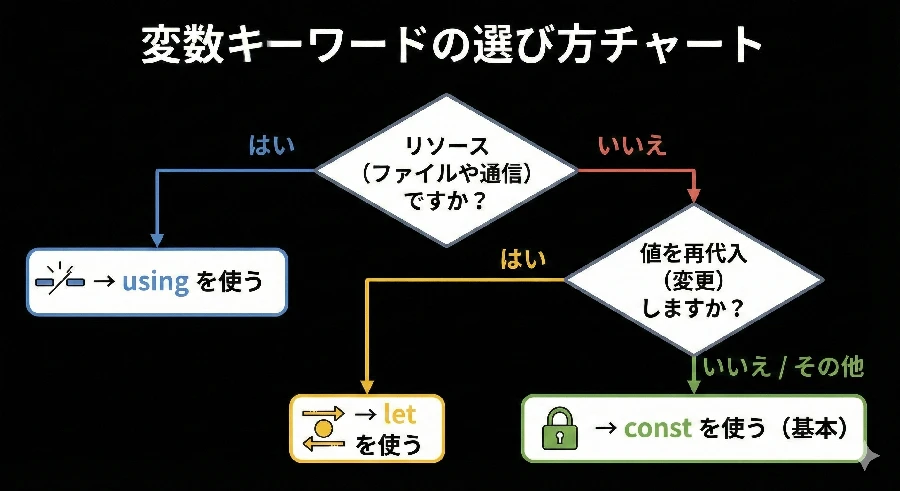 変数キーワードの選び方チャート

リソース（ファイルや通信）ですか？

はい

いいえ

→ using を使う

値を再代入（変更）しますか？

はい

いいえ / その他

→ let を使う

→ const を使う（基本）